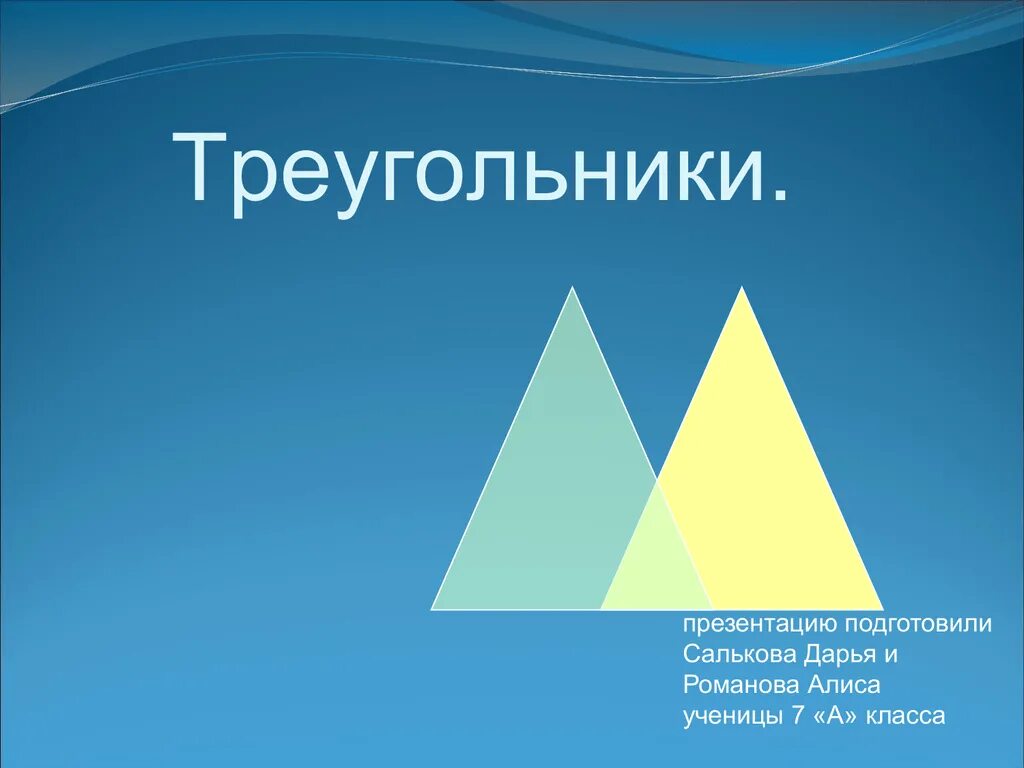 Треугольники.

презентацию подготовили Салькова Дарья и Романова Алиса ученицы 7 «А» класса